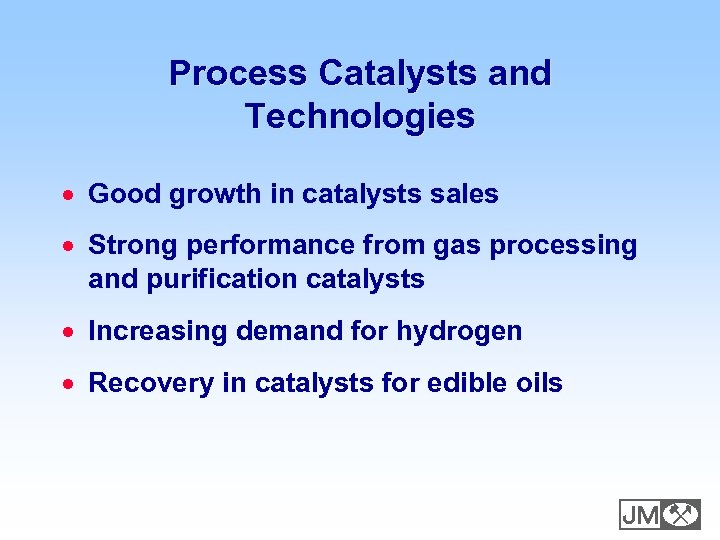 Process Catalysts and Technologies

• Good growth in catalysts sales
• Strong performance from gas processing and purification catalysts
• Increasing demand for hydrogen
• Recovery in catalysts for edible oils

JM